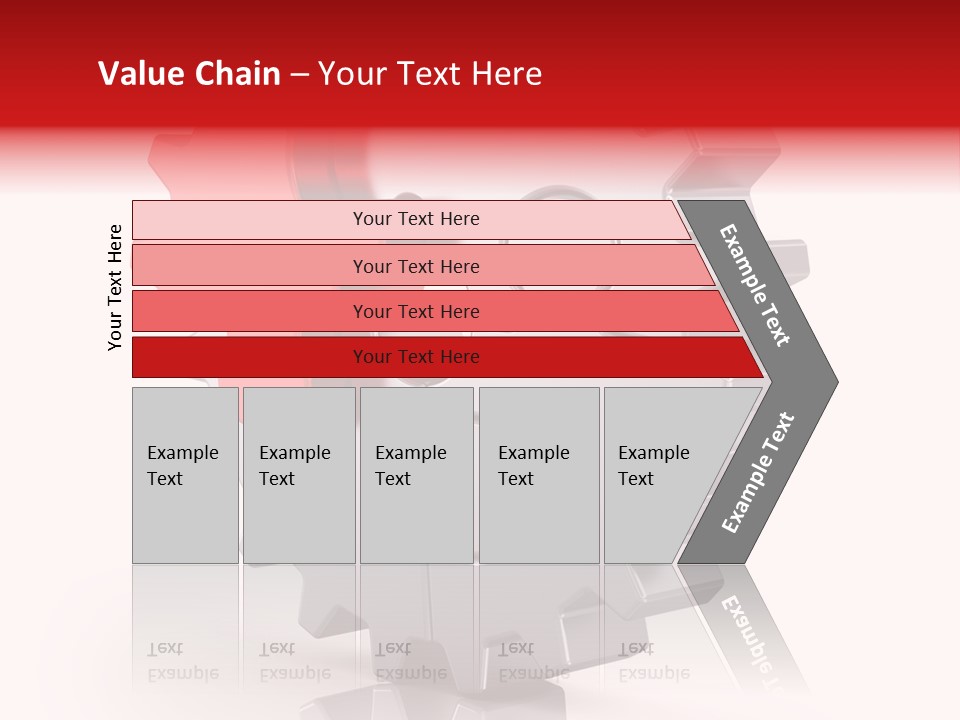 Value Chain – Your Text Here

Your Text Here

Your Text Here

Your Text Here

Your Text Here

Your Text Here

Example Text

Example Text

Example Text

Example Text

Example Text

Example Text

Example Text